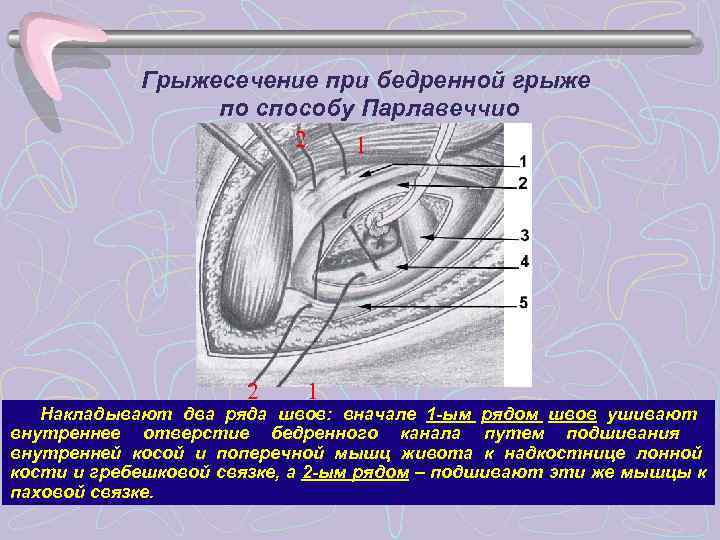 Грыжесечение при бедренной грыже по способу Парлавеччио

2
1
1
2
3
4
5
2
1

Накладывают два ряда швов: вначале 1-ым рядом швов ушивают внутреннее отверстие бедренного канала путем подшивания внутренней косой и поперечной мышц живота к надкостнице лонной кости и гребешковой связке, а 2-ым рядом – подшивают эти же мышцы к паховой связке.